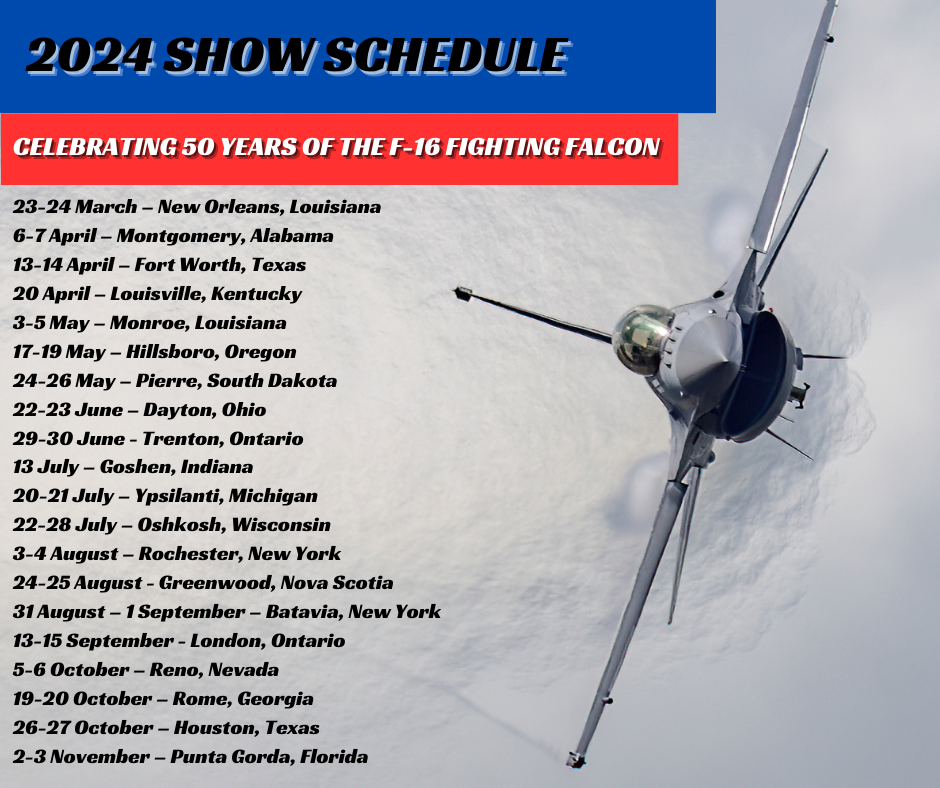 2024 SHOW SCHEDULE

CELEBRATING 50 YEARS OF THE F-16 FIGHTING FALCON

23-24 March – New Orleans, Louisiana
6-7 April – Montgomery, Alabama
13-14 April – Fort Worth, Texas
20 April – Louisville, Kentucky
3-5 May – Monroe, Louisiana
17-19 May – Hillsboro, Oregon
24-26 May – Pierre, South Dakota
22-23 June – Dayton, Ohio
29-30 June - Trenton, Ontario
13 July – Goshen, Indiana
20-21 July – Ypsilanti, Michigan
22-28 July – Oshkosh, Wisconsin
3-4 August – Rochester, New York
24-25 August - Greenwood, Nova Scotia
31 August – 1 September – Batavia, New York
13-15 September - London, Ontario
5-6 October – Reno, Nevada
19-20 October – Rome, Georgia
26-27 October – Houston, Texas
2-3 November – Punta Gorda, Florida